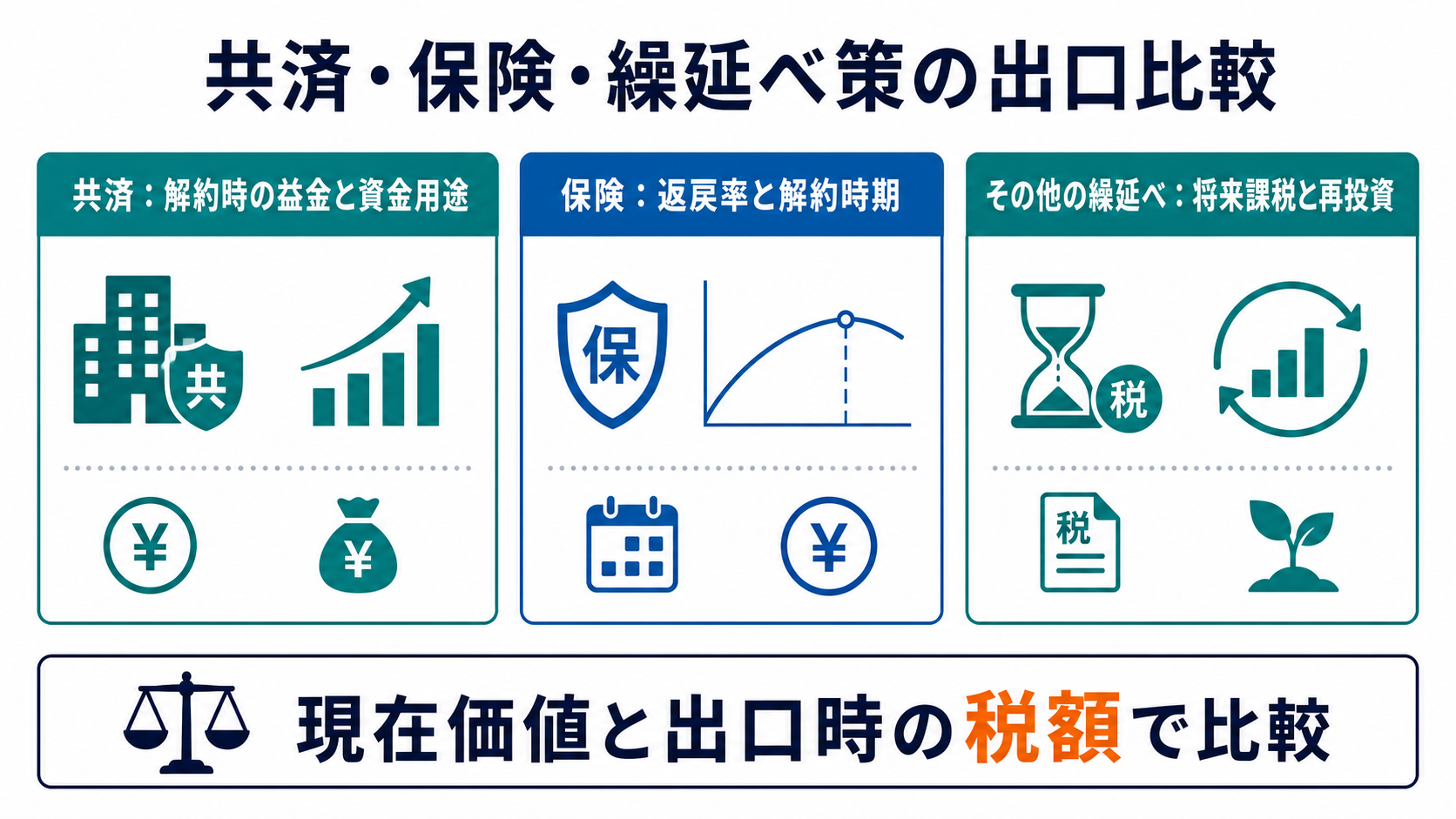 共済・保険・繰延べ策の出口比較

共済：解約時の益金と資金用途

共

¥

¥

保険：返戻率と解約時期

保

¥

その他の繰延べ：将来課税と再投資

税

税

現在価値と出口時の税額で比較